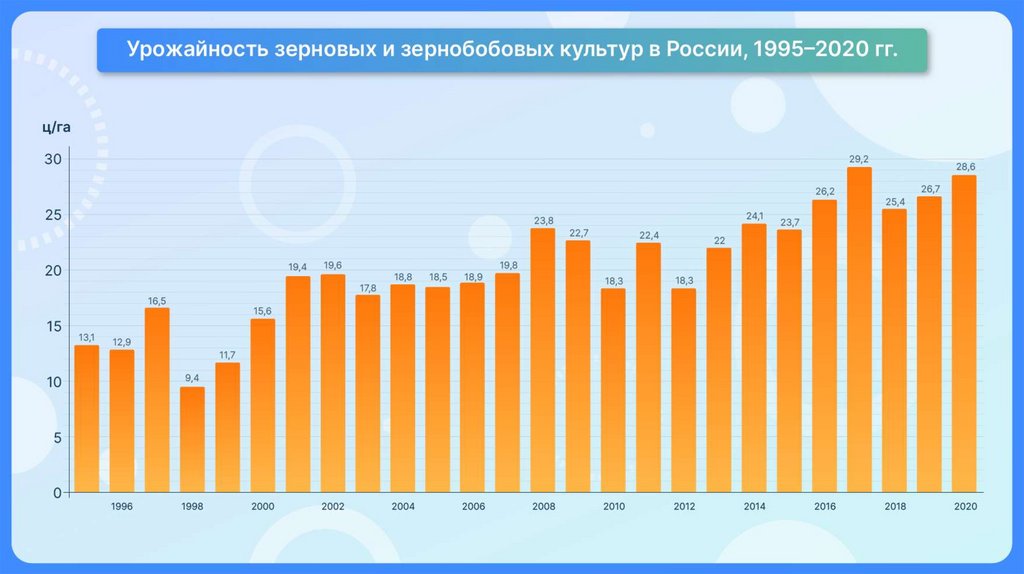 Урожайность зерновых и зернобобовых культур в России, 1995–2020 гг.

ц/га

30
25
20
15
10
5
0

13,1 12,9 16,5 9,4 11,7 15,6 19,4 19,6 17,8 18,8 18,5 18,9 19,8 23,8 22,7 18,3 22,4 18,3 22 24,1 23,7 26,2 29,2 25,4 26,7 28,6

1996 1998 2000 2002 2004 2006 2008 2010 2012 2014 2016 2018 2020